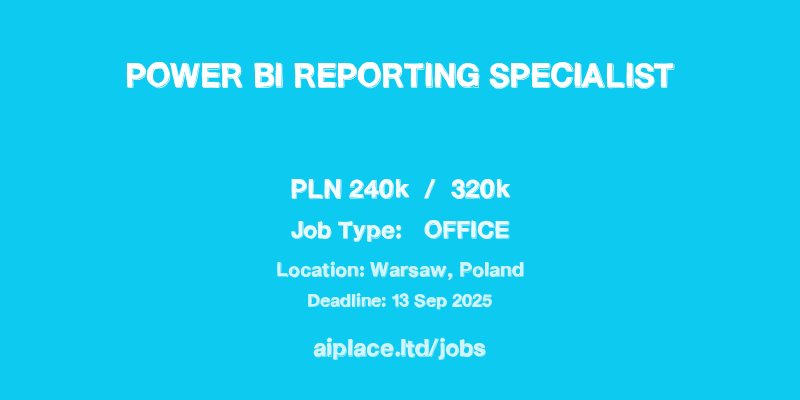 POWER BI REPORTING SPECIALIST

PLN 240k / 320k

Job Type: OFFICE

Location: Warsaw, Poland

Deadline: 13 Sep 2025

aiplace.ltd/jobs